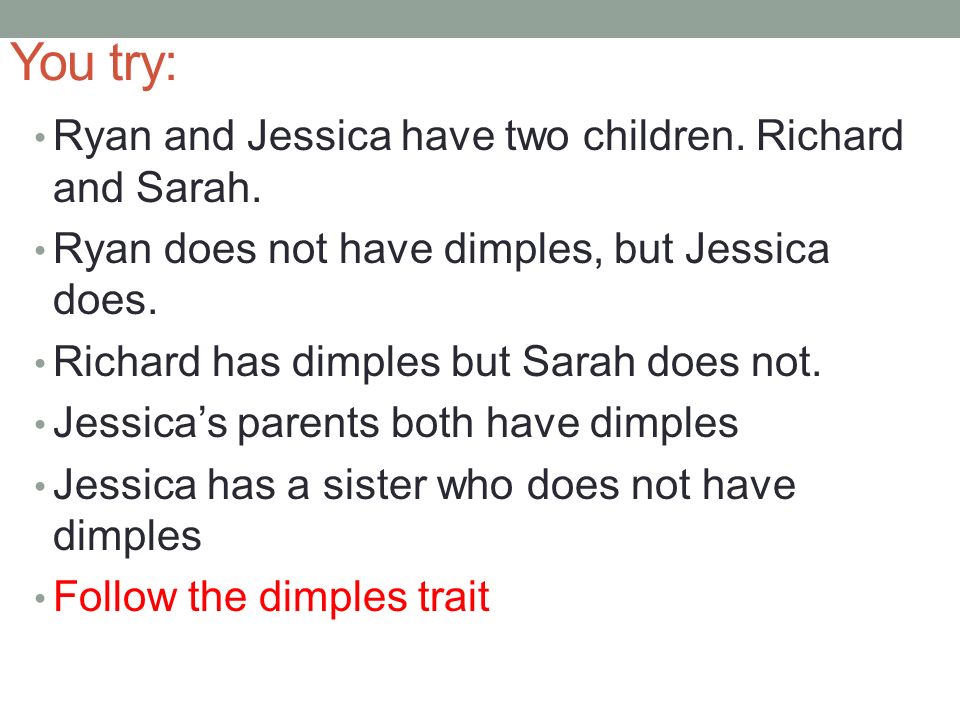 You try:

• Ryan and Jessica have two children. Richard and Sarah.
• Ryan does not have dimples, but Jessica does.
• Richard has dimples but Sarah does not.
• Jessica’s parents both have dimples
• Jessica has a sister who does not have dimples
• Follow the dimples trait